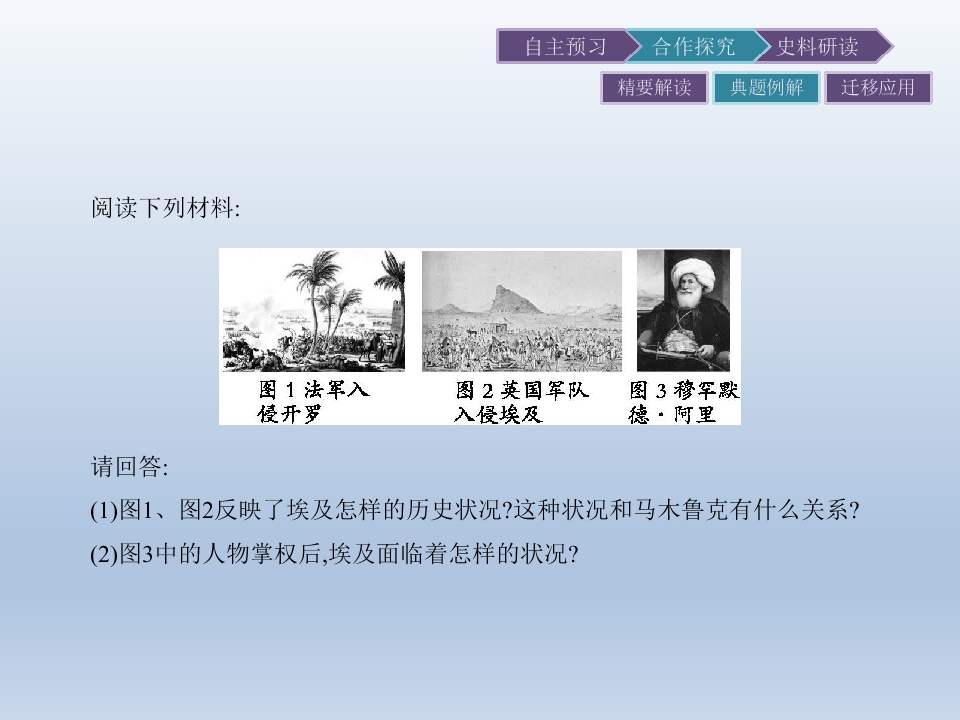 自主预习 合作探究 史料研读

精要解读 典题例解 迁移应用

阅读下列材料:

图 1 法军入侵开罗

图 2 英国军队入侵埃及

图 3 穆罕默德·阿里

请回答:

(1)图1、图2反映了埃及怎样的历史状况?这种状况和马木鲁克有什么关系?

(2)图3中的人物掌权后,埃及面临着怎样的状况?